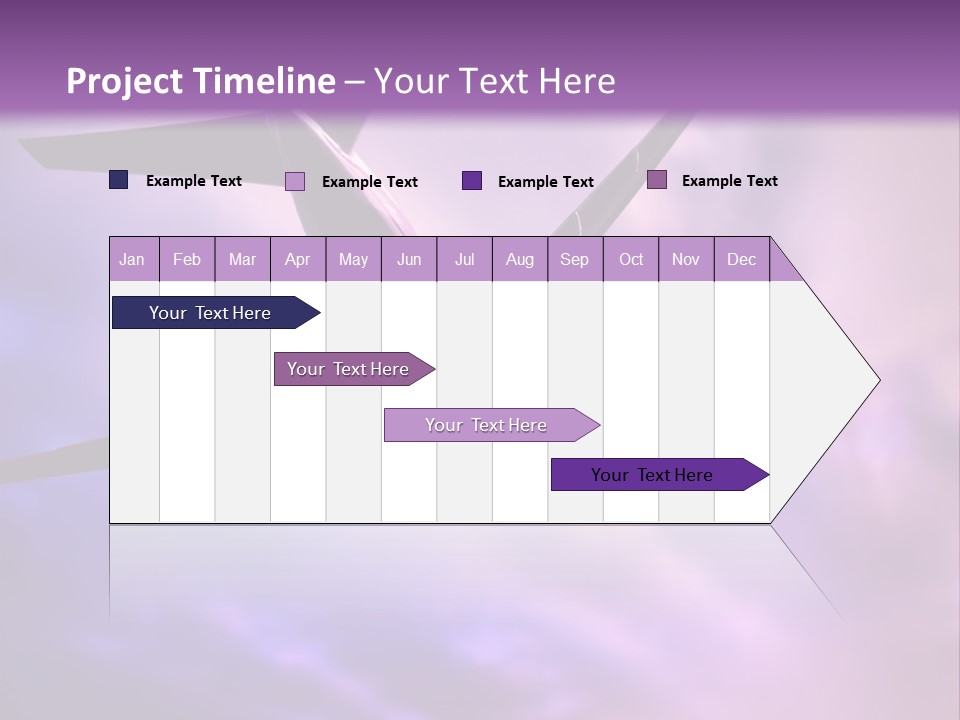 Project Timeline – Your Text Here

Example Text
Example Text
Example Text
Example Text

| Jan | Feb | Mar | Apr | May | Jun | Jul | Aug | Sep | Oct | Nov | Dec |
|---|---|---|---|---|---|---|---|---|---|---|---|

Your Text Here

Your Text Here

Your Text Here

Your Text Here